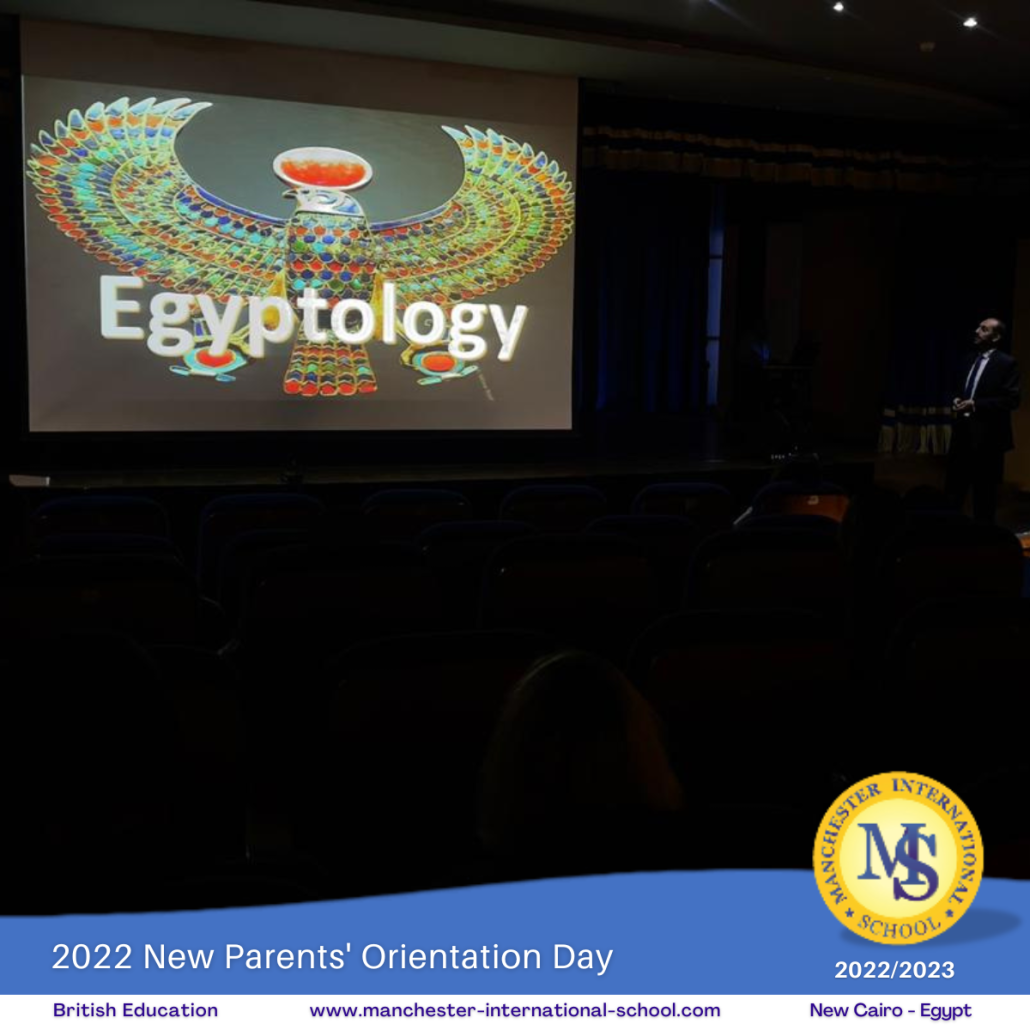 Egyptology

MANCHESTER INTERNATIONAL SCHOOL
MIS

2022 New Parents' Orientation Day

2022/2023

British Education www.manchester-international-school.com New Cairo - Egypt